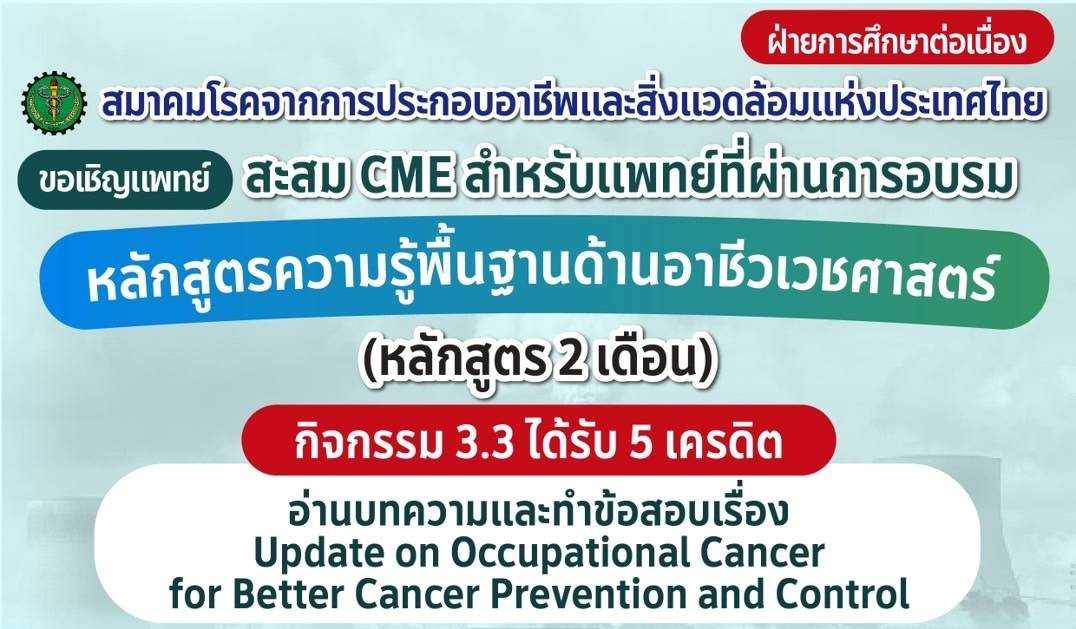 ฝ่ายการศึกษาต่อเนื่อง

สมาคมโรคจากการประกอบอาชีพและสิ่งแวดล้อมแห่งประเทศไทย

ขอเชิญแพทย์ สะสม CME สำหรับแพทย์ที่ผ่านการอบรม

หลักสูตรความรู้พื้นฐานด้านอาชีวเวชศาสตร์

(หลักสูตร 2 เดือน)

กิจกรรม 3.3 ได้รับ 5 เครดิต

อ่านบทความและทำข้อสอบเรื่อง
Update on Occupational Cancer
for Better Cancer Prevention and Control